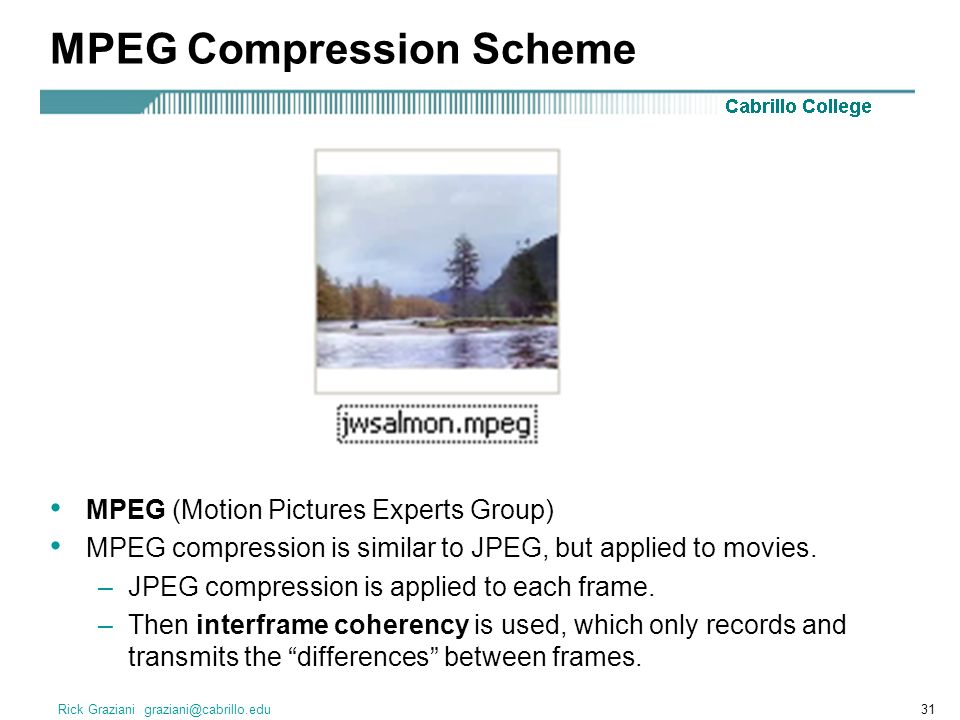 MPEG Compression Scheme

Cabrillo College

jwsalmon.mpeg

• MPEG (Motion Pictures Experts Group)
• MPEG compression is similar to JPEG, but applied to movies.
– JPEG compression is applied to each frame.
– Then interframe coherency is used, which only records and transmits the “differences” between frames.

Rick Graziani graziani@cabrillo.edu

31